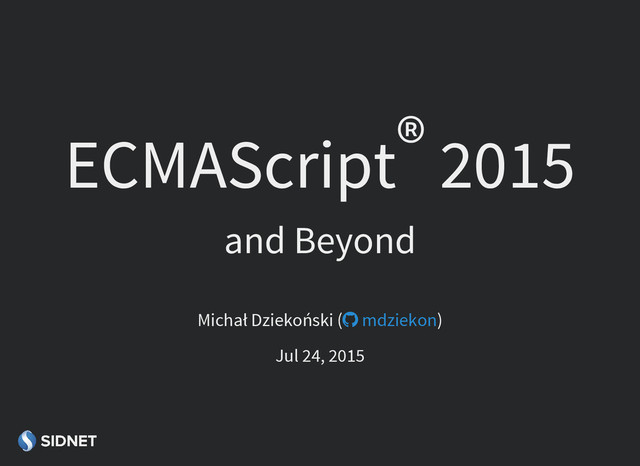 ECMAScript® 2015

and Beyond

Michał Dziekoński (mdziekon)

Jul 24, 2015

SIDNET